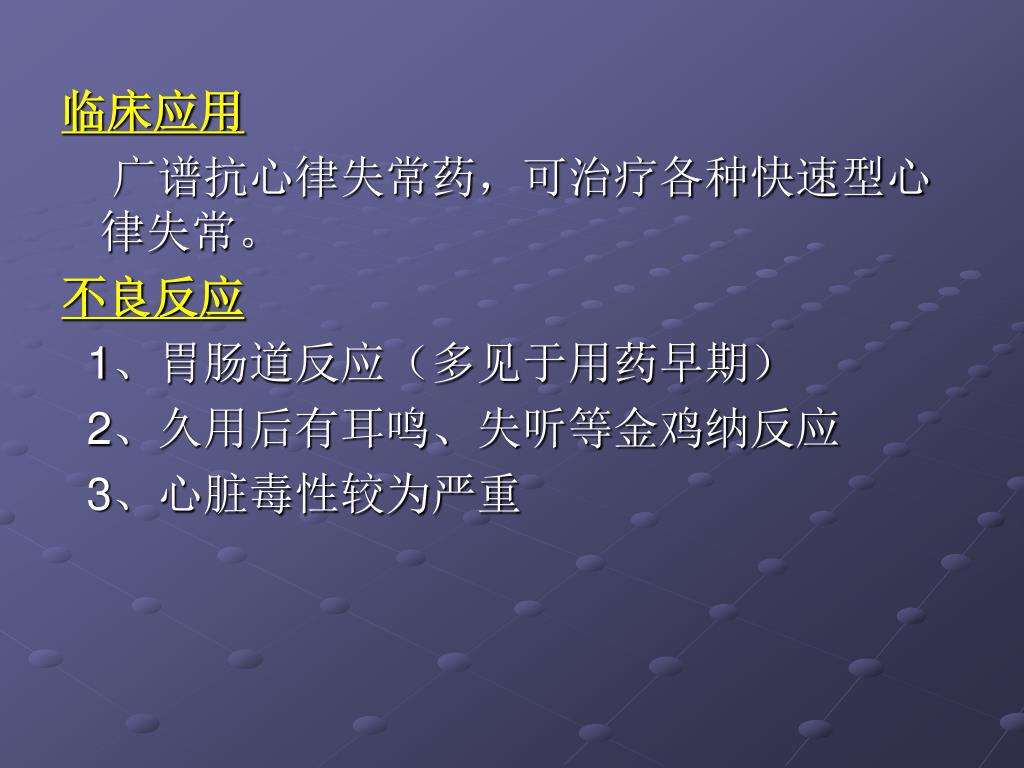 临床应用

广谱抗心律失常药，可治疗各种快速型心律失常。

不良反应

1、胃肠道反应（多见于用药早期）

2、久用后有耳鸣、失听等金鸡纳反应

3、心脏毒性较为严重